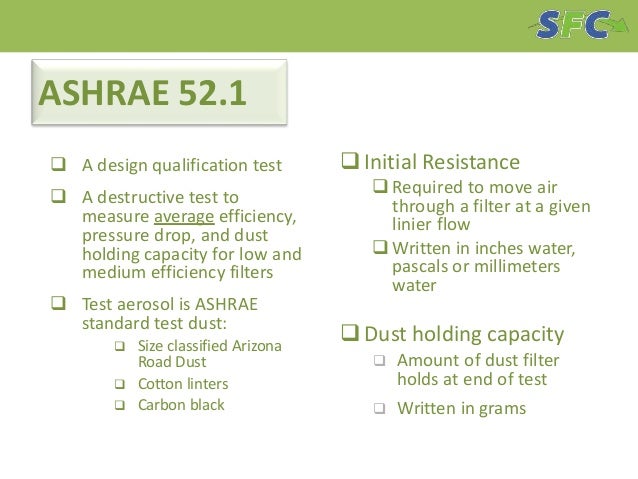 SFC

ASHRAE 52.1

❑ A design qualification test

❑ A destructive test to measure average efficiency, pressure drop, and dust holding capacity for low and medium efficiency filters

❑ Test aerosol is ASHRAE standard test dust:

❑ Size classified Arizona Road Dust

❑ Cotton linters

❑ Carbon black

❑ Initial Resistance

❑ Required to move air through a filter at a given linier flow

❑ Written in inches water, pascals or millimeters water

❑ Dust holding capacity

❑ Amount of dust filter holds at end of test

❑ Written in grams